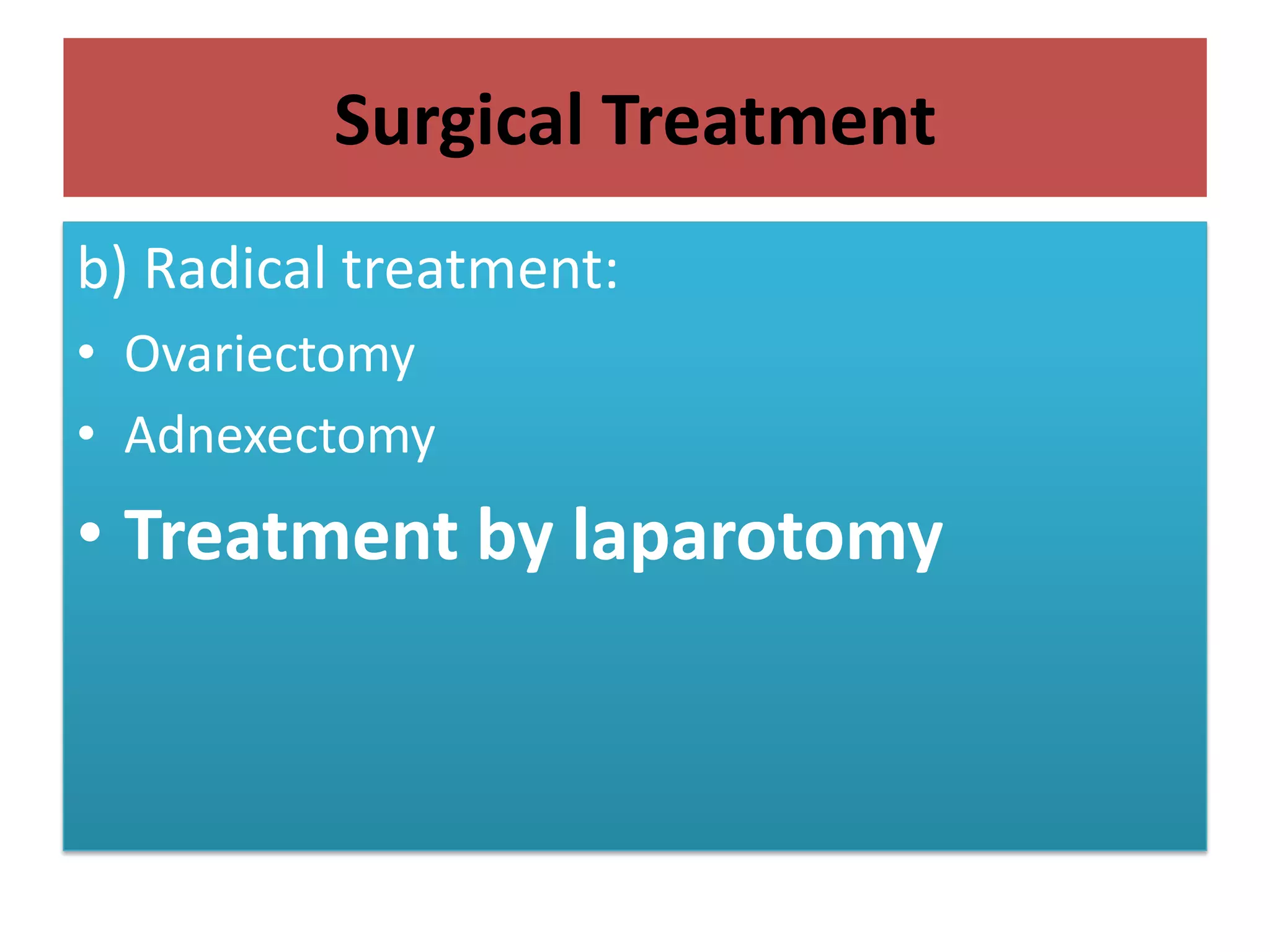 Surgical Treatment

b) Radical treatment:

• Ovariectomy

• Adnexectomy

• Treatment by laparotomy